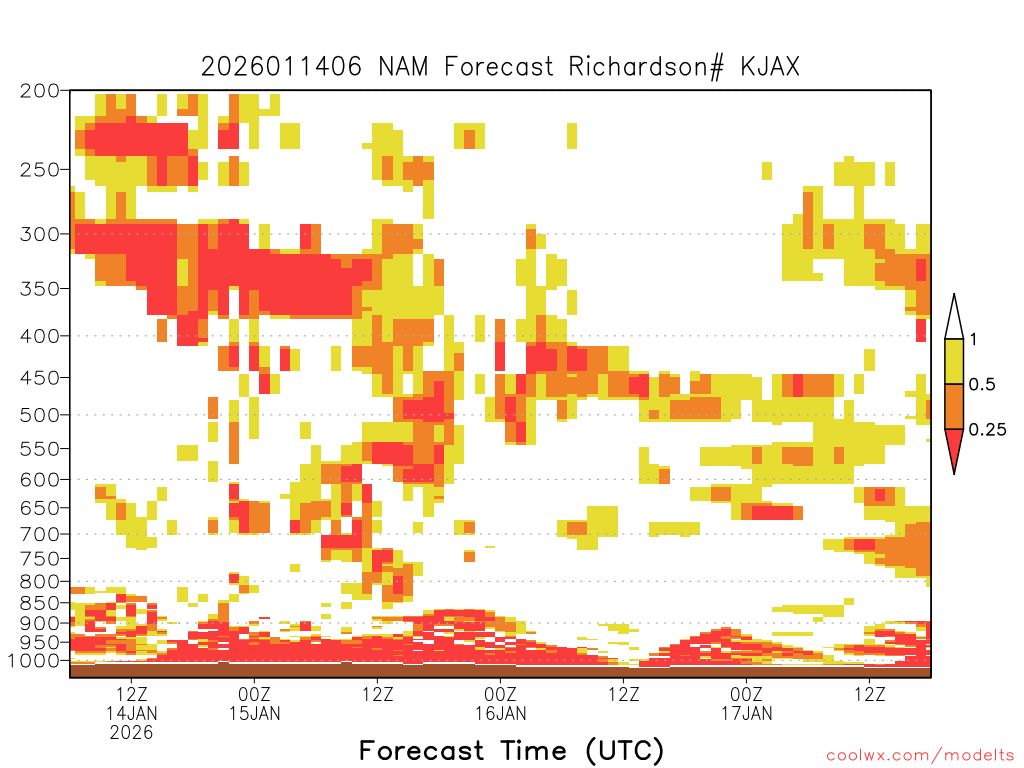 2026011406 NAM Forecast Richardson# KJAX

200
250
300
350
400
450
500
550
600
650
700
750
800
850
900
950
1000

1
0.5
0.25

12Z
14JAN
2026
00Z
15JAN
12Z
00Z
16JAN
12Z
00Z
17JAN
12Z

Forecast Time (UTC)

coolwx.com/modelts